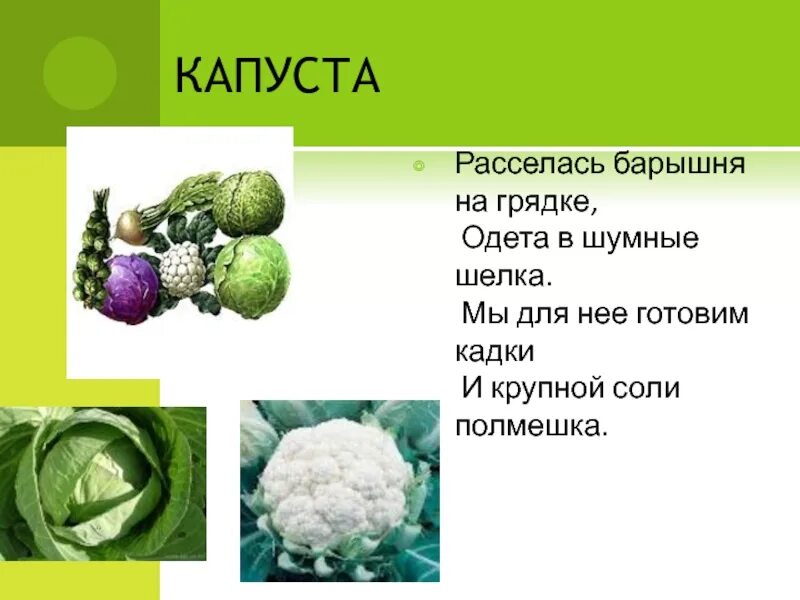 КАПУСТА

Расселась барышня на грядке,
Одета в шумные шелка.
Мы для нее готовим кадки
И крупной соли полмешка.